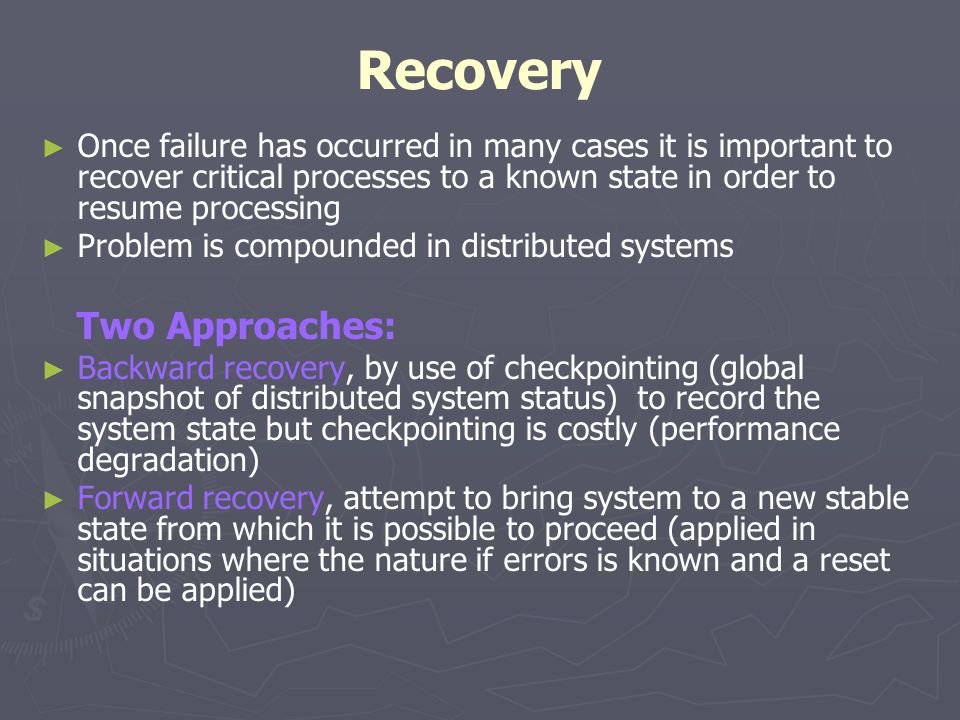 Recovery

► Once failure has occurred in many cases it is important to recover critical processes to a known state in order to resume processing
► Problem is compounded in distributed systems

Two Approaches:
► Backward recovery, by use of checkpointing (global snapshot of distributed system status) to record the system state but checkpointing is costly (performance degradation)
► Forward recovery, attempt to bring system to a new stable state from which it is possible to proceed (applied in situations where the nature if errors is known and a reset can be applied)